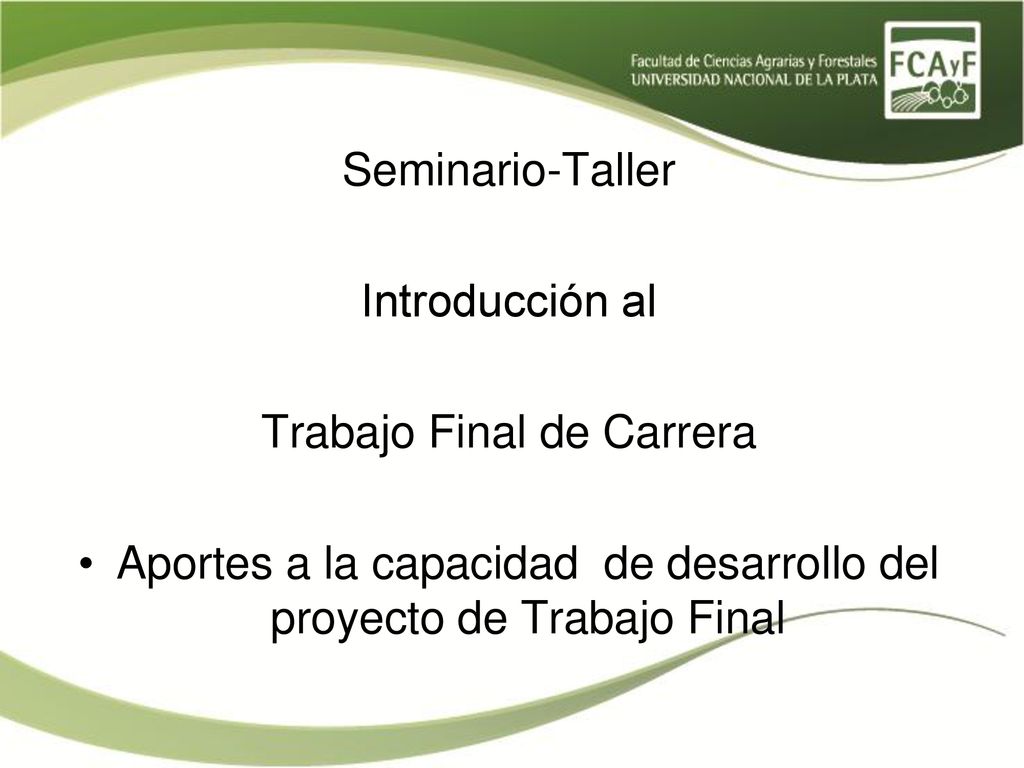 Facultad de Ciencias Agrarias y Forestales
UNIVERSIDAD NACIONAL DE LA PLATA
FCAyF

Seminario-Taller

Introducción al

Trabajo Final de Carrera

• Aportes a la capacidad de desarrollo del proyecto de Trabajo Final